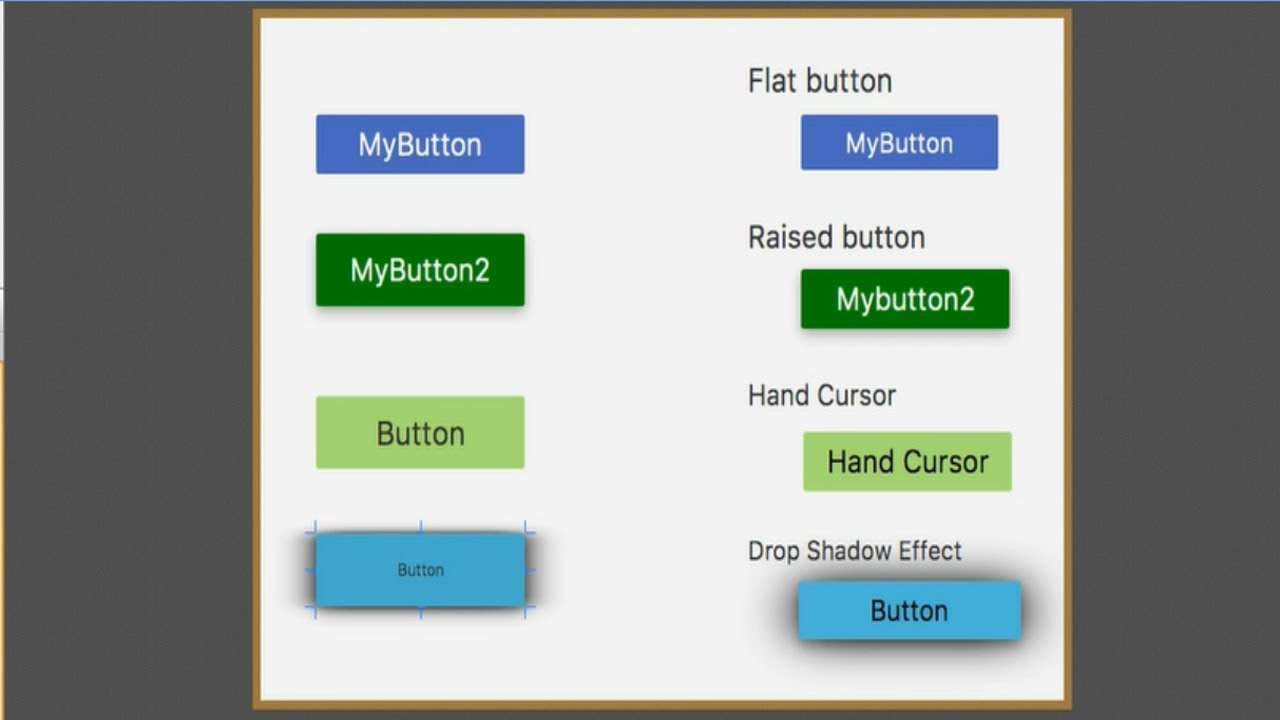 MyButton

MyButton2

Button

Button

Flat button

MyButton

Raised button

Mybutton2

Hand Cursor

Hand Cursor

Drop Shadow Effect

Button